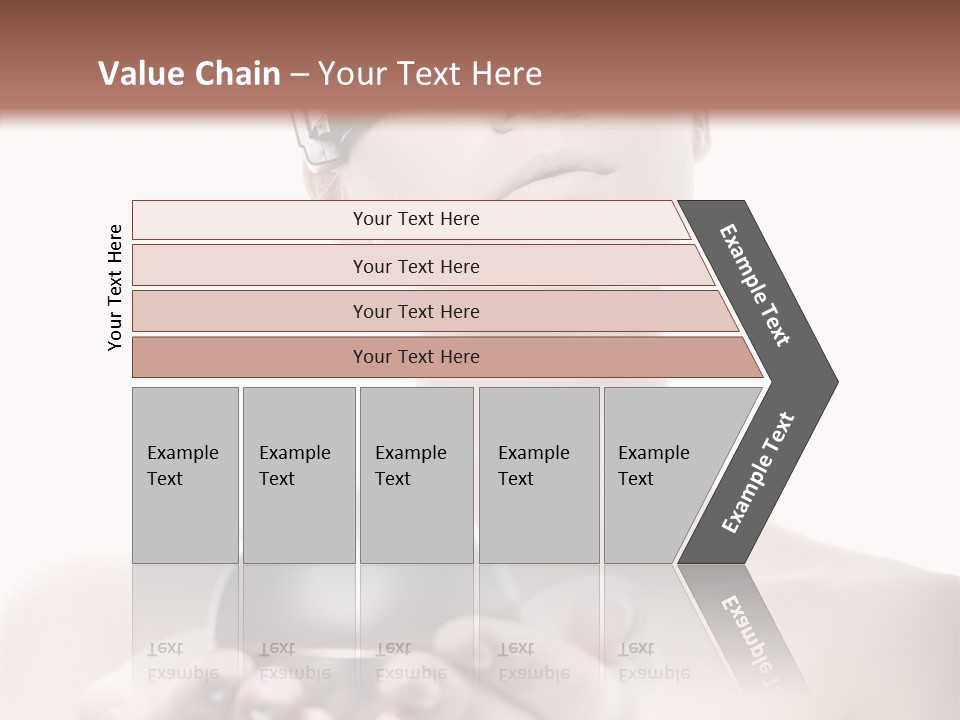 Value Chain – Your Text Here

Your Text Here

Your Text Here

Your Text Here

Your Text Here

Your Text Here

Example Text

Example Text

Example Text

Example Text

Example Text

Example Text

Example Text